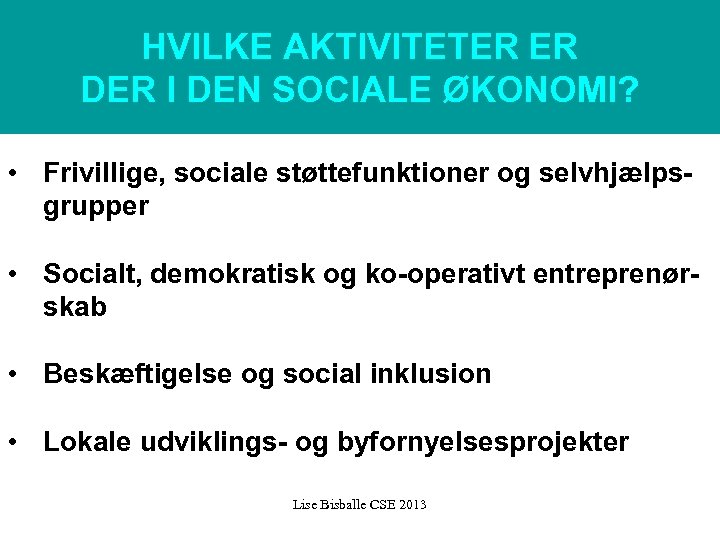 HVILKE AKTIVITETER ER DER I DEN SOCIALE ØKONOMI?

• Frivillige, sociale støttefunktioner og selvhjælpsgrupper

• Socialt, demokratisk og ko-operativt entreprenørskab

• Beskæftigelse og social inklusion

• Lokale udviklings- og byfornyelsesprojekter

Lise Bisballe CSE 2013